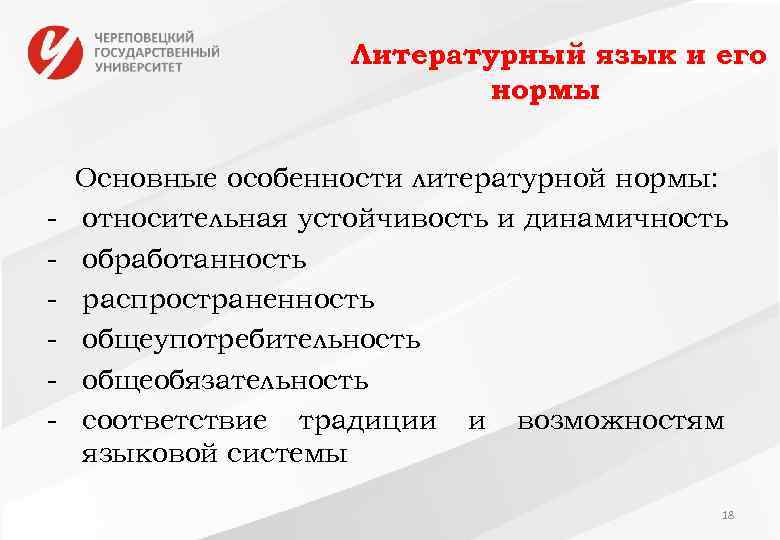 ЧЕРЕПОВЕЦКИЙ
ГОСУДАРСТВЕННЫЙ
УНИВЕРСИТЕТ

Литературный язык и его нормы

Основные особенности литературной нормы:
- относительная устойчивость и динамичность
- обработанность
- распространенность
- общеупотребительность
- общеобязательность
- соответствие традиции и возможностям языковой системы

18